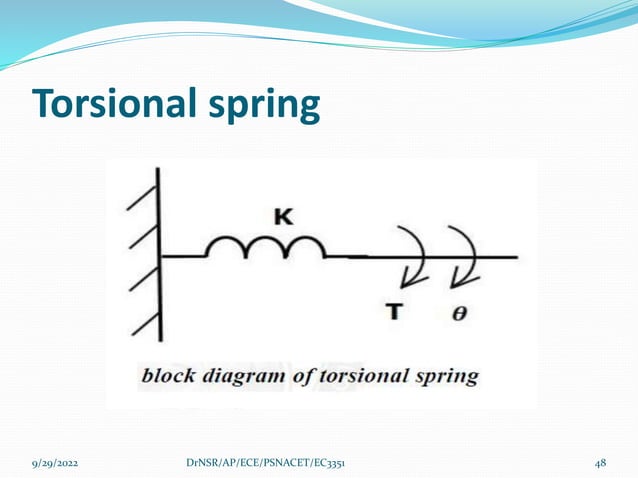 Torsional spring

K

T $\theta$

block diagram of torsional spring

9/29/2022 DrNSR/AP/ECE/PSNACET/EC3351 48